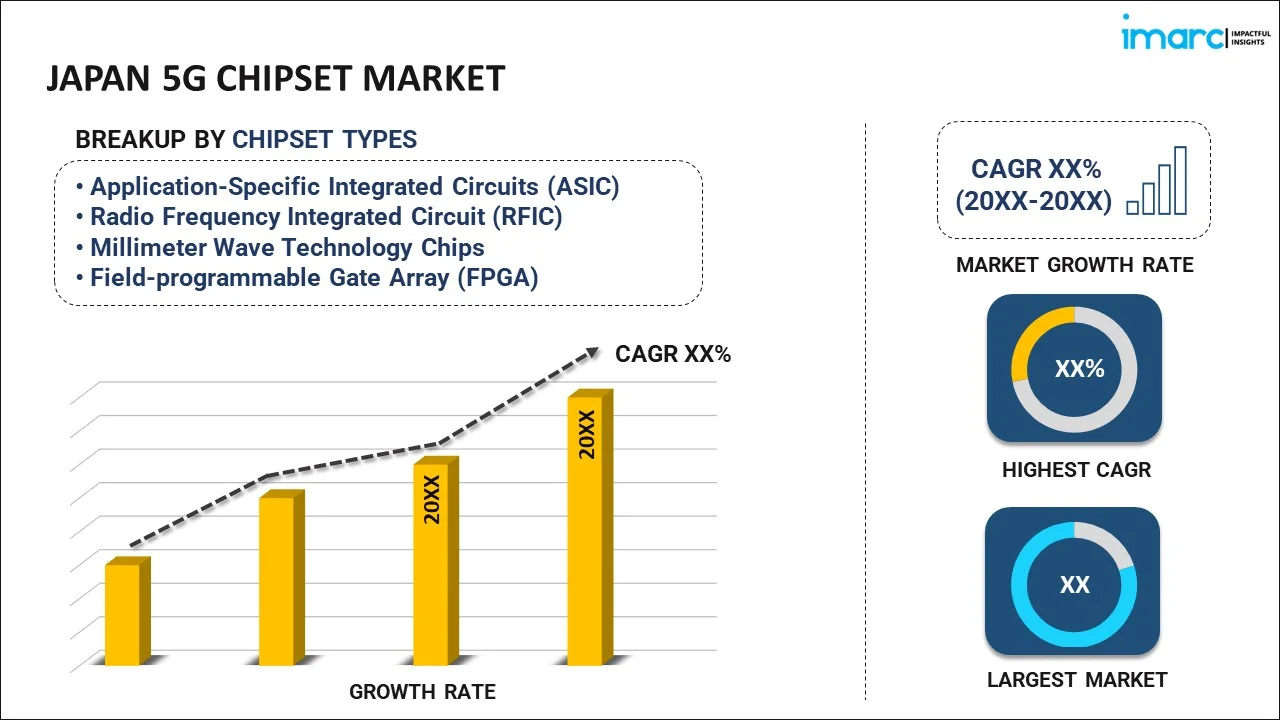 imarc IMPACTFUL INSIGHTS

JAPAN 5G CHIPSET MARKET

BREAKUP BY CHIPSET TYPES

• Application-Specific Integrated Circuits (ASIC)
• Radio Frequency Integrated Circuit (RFIC)
• Millimeter Wave Technology Chips
• Field-programmable Gate Array (FPGA)

CAGR XX%

20XX

20XX

GROWTH RATE

CAGR XX%
(20XX-20XX)

MARKET GROWTH RATE

XX%

HIGHEST CAGR

XX

LARGEST MARKET